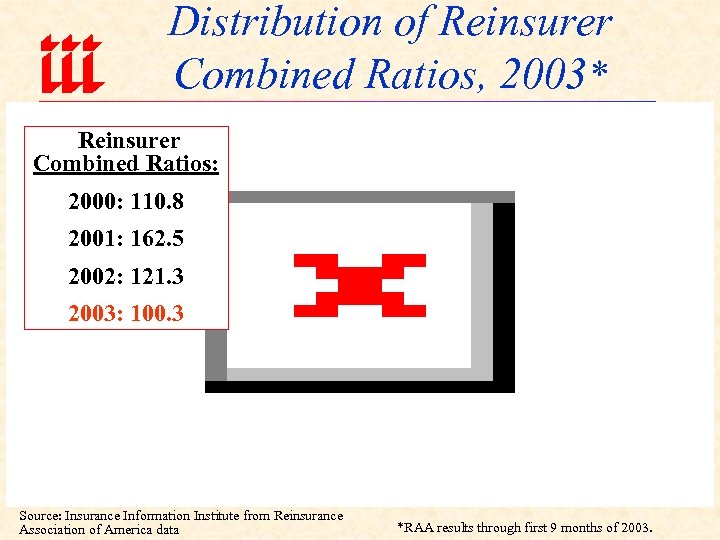 iii

Distribution of Reinsurer Combined Ratios, 2003*

Reinsurer
Combined Ratios:

2000: 110.8

2001: 162.5

2002: 121.3

2003: 100.3

Source: Insurance Information Institute from Reinsurance Association of America data

*RAA results through first 9 months of 2003.